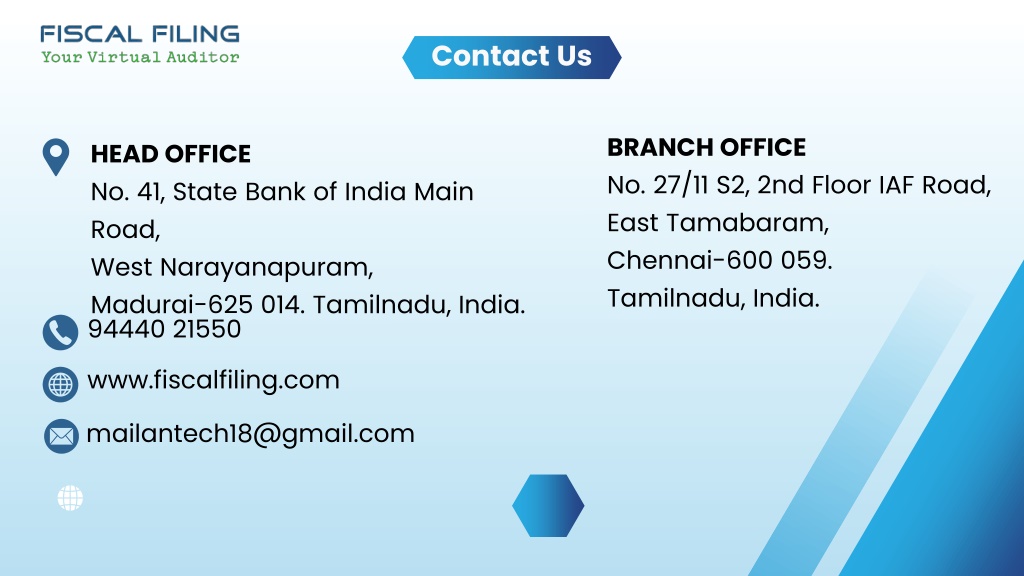 FISCAL FILING
Your Virtual Auditor

Contact Us

HEAD OFFICE
No. 41, State Bank of India Main Road,
West Narayanapuram,
Madurai-625 014. Tamilnadu, India.

94440 21550

www.fiscalfiling.com

mailantech18@gmail.com

BRANCH OFFICE
No. 27/11 S2, 2nd Floor IAF Road,
East Tamabaram,
Chennai-600 059.
Tamilnadu, India.